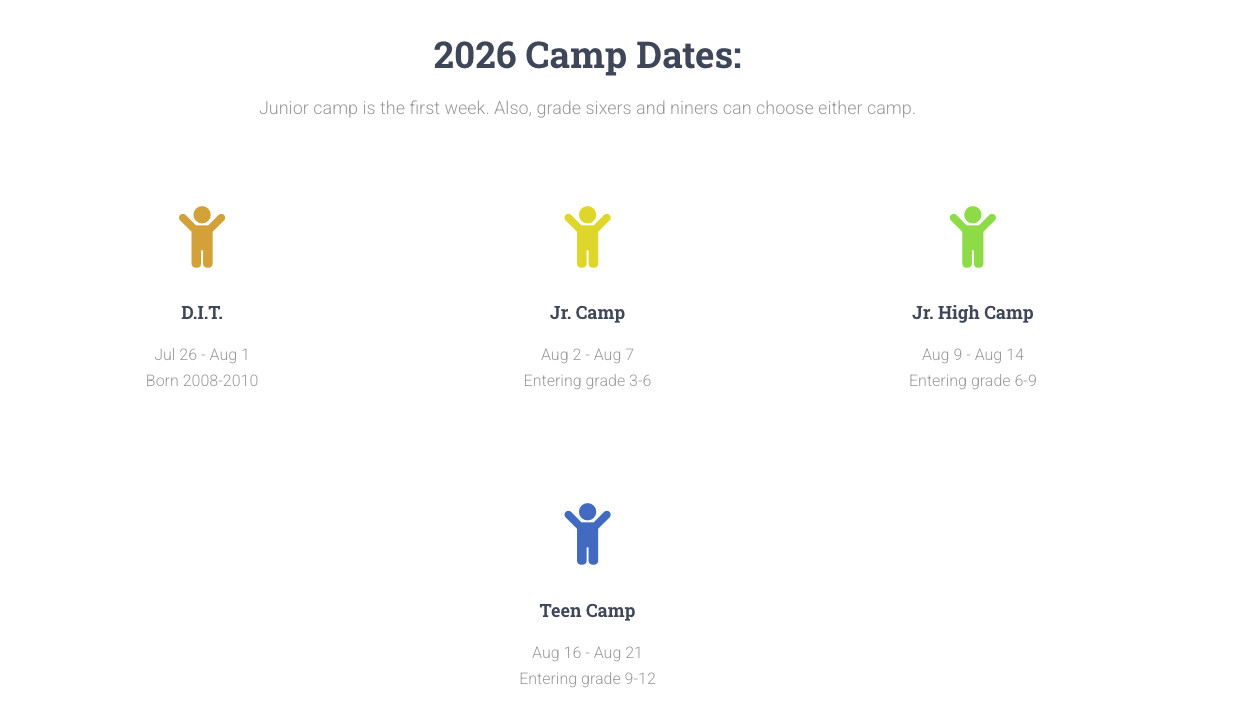 2026 Camp Dates:

Junior camp is the first week. Also, grade sixers and niners can choose either camp.

D.I.T.

Jul 26 - Aug 1
Born 2008-2010

Jr. Camp

Aug 2 - Aug 7
Entering grade 3-6

Jr. High Camp

Aug 9 - Aug 14
Entering grade 6-9

Teen Camp

Aug 16 - Aug 21
Entering grade 9-12